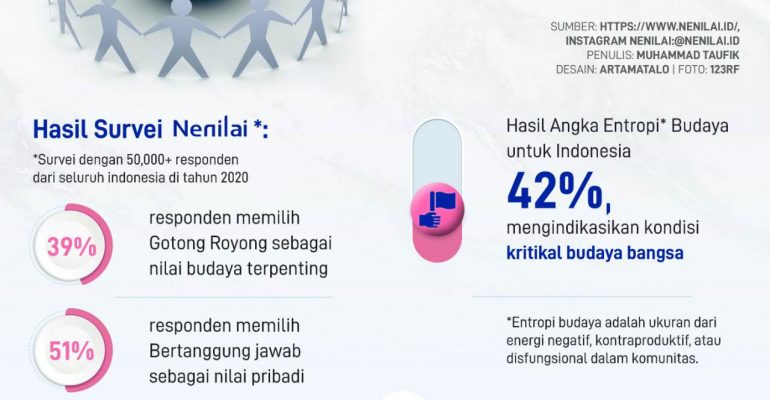 SUMBER: HTTPS://WWW.NENILAI.ID/, INSTAGRAM NENILAI:@NENILAI.ID
PENULIS: MUHAMMAD TAUFIK
DESAIN: ARTAMATALO | FOTO: 123RF

Hasil Survei Nenilai *:

*Survei dengan 50,000+ responden dari seluruh indonesia di tahun 2020

39%

responden memilih Gotong Royong sebagai nilai budaya terpenting

51%

responden memilih Bertanggung jawab sebagai nilai pribadi

Hasil Angka Entropi* Budaya untuk Indonesia

42%,

mengindikasikan kondisi

kritikal budaya bangsa

*Entropi budaya adalah ukuran dari energi negatif, kontraproduktif, atau disfungsional dalam komunitas.